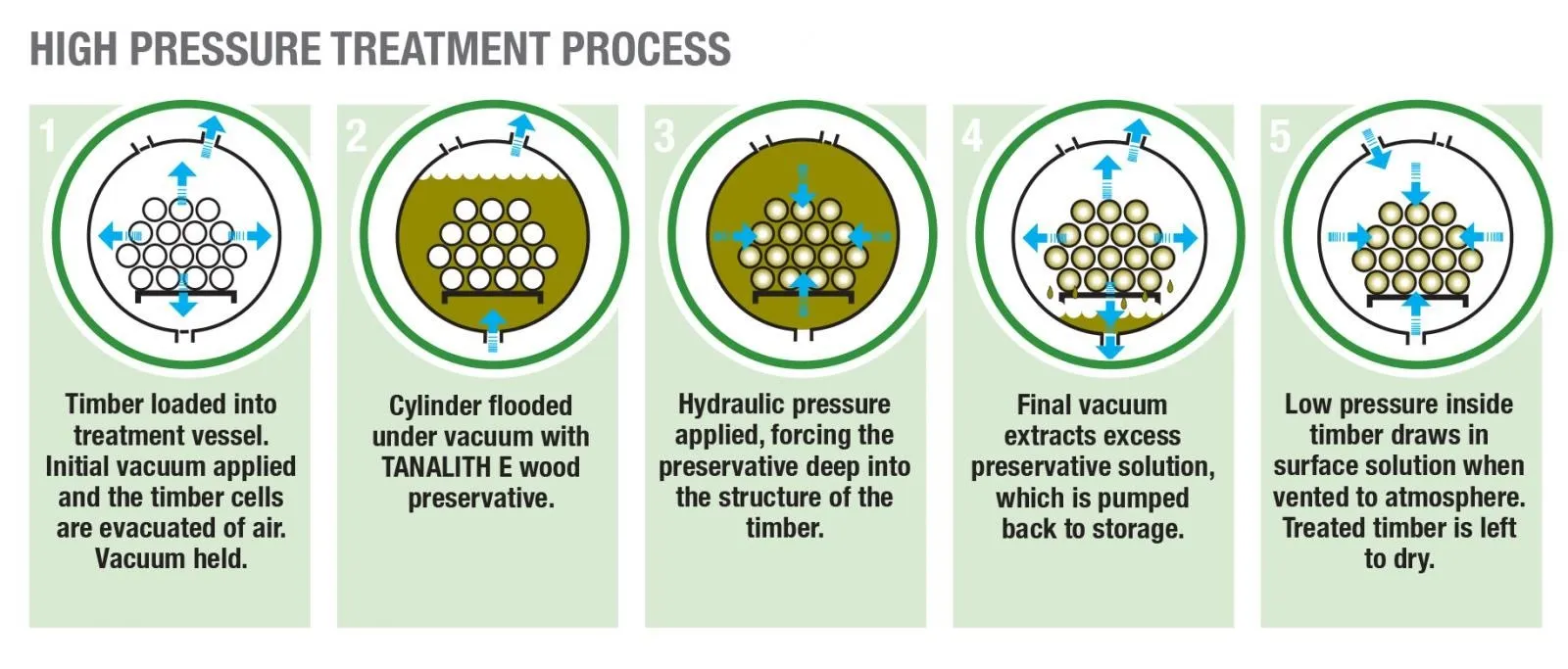 HIGH PRESSURE TREATMENT PROCESS

1

Timber loaded into treatment vessel. Initial vacuum applied and the timber cells are evacuated of air. Vacuum held.

2

Cylinder flooded under vacuum with TANALITH E wood preservative.

3

Hydraulic pressure applied, forcing the preservative deep into the structure of the timber.

4

Final vacuum extracts excess preservative solution, which is pumped back to storage.

5

Low pressure inside timber draws in surface solution when vented to atmosphere. Treated timber is left to dry.